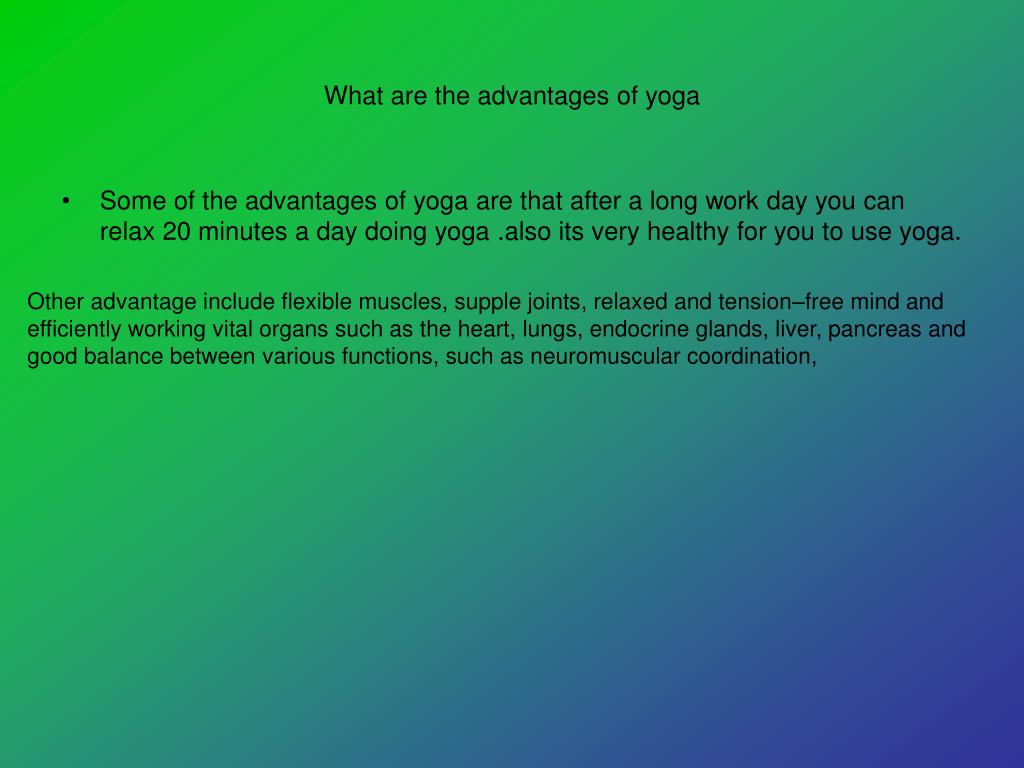 What are the advantages of yoga

• Some of the advantages of yoga are that after a long work day you can relax 20 minutes a day doing yoga .also its very healthy for you to use yoga.

Other advantage include flexible muscles, supple joints, relaxed and tension–free mind and efficiently working vital organs such as the heart, lungs, endocrine glands, liver, pancreas and good balance between various functions, such as neuromuscular coordination,